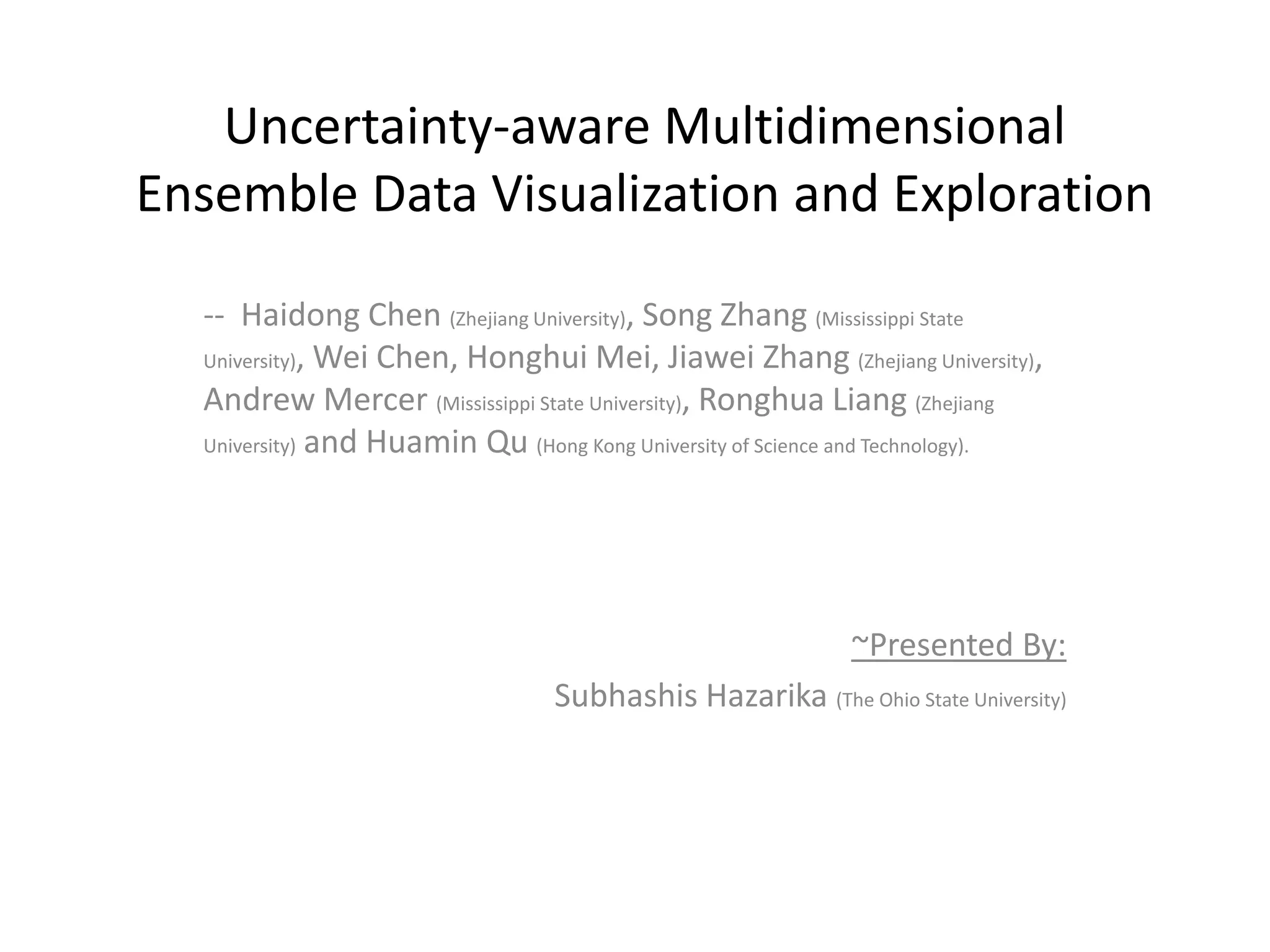 Uncertainty-aware Multidimensional Ensemble Data Visualization and Exploration

-- Haidong Chen (Zhejiang University), Song Zhang (Mississippi State University), Wei Chen, Honghui Mei, Jiawei Zhang (Zhejiang University), Andrew Mercer (Mississippi State University), Ronghua Liang (Zhejiang University) and Huamin Qu (Hong Kong University of Science and Technology).

~Presented By:

Subhashis Hazarika (The Ohio State University)